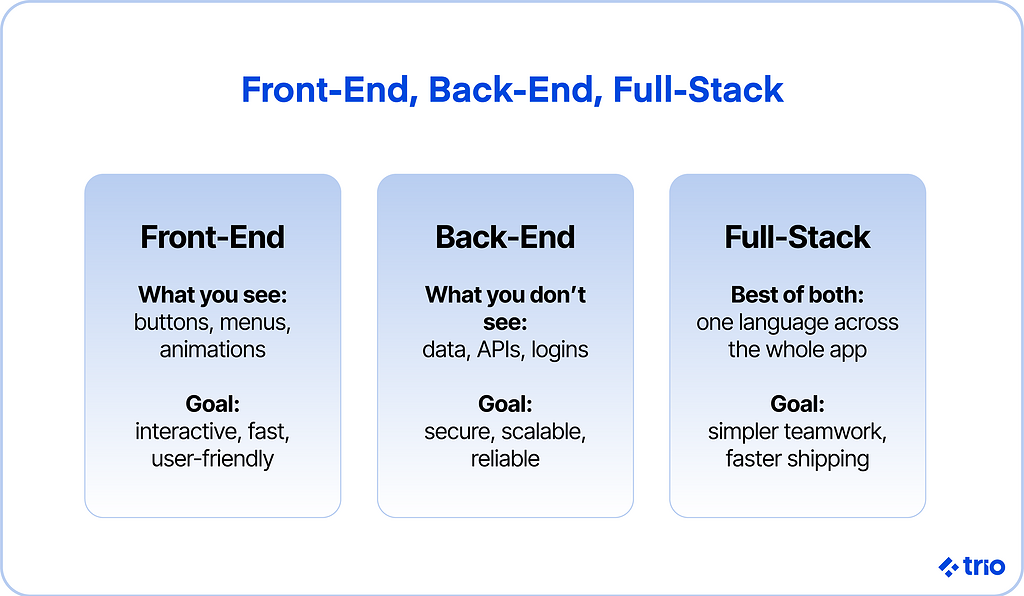 Front-End, Back-End, Full-Stack

Front-End

What you see: buttons, menus, animations

Goal: interactive, fast, user-friendly

Back-End

What you don't see: data, APIs, logins

Goal: secure, scalable, reliable

Full-Stack

Best of both: one language across the whole app

Goal: simpler teamwork, faster shipping

trio